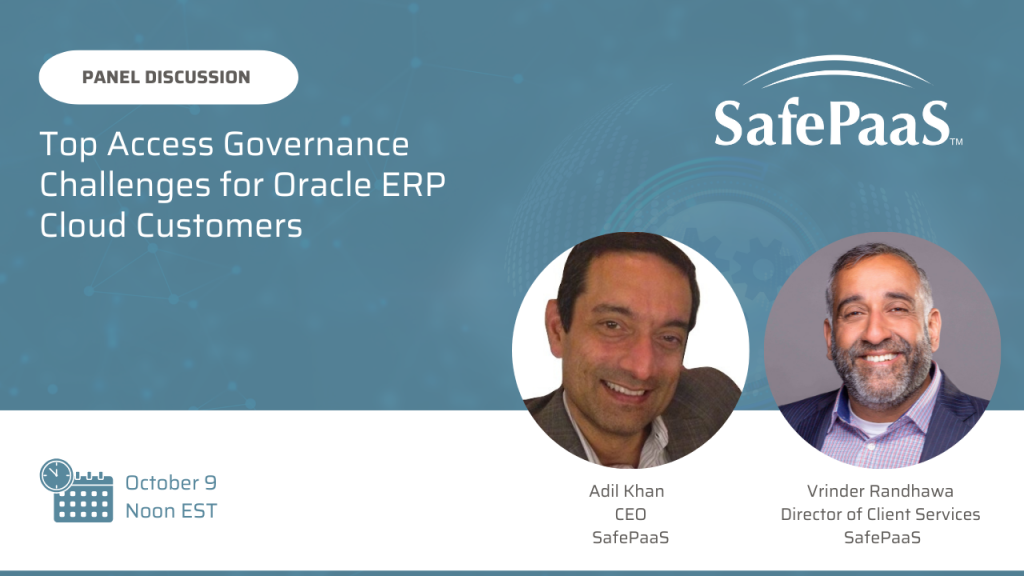 PANEL DISCUSSION

Top Access Governance Challenges for Oracle ERP Cloud Customers

SafePaaS™

October 9
Noon EST

Adil Khan
CEO
SafePaaS

Vrinder Randhawa
Director of Client Services
SafePaaS